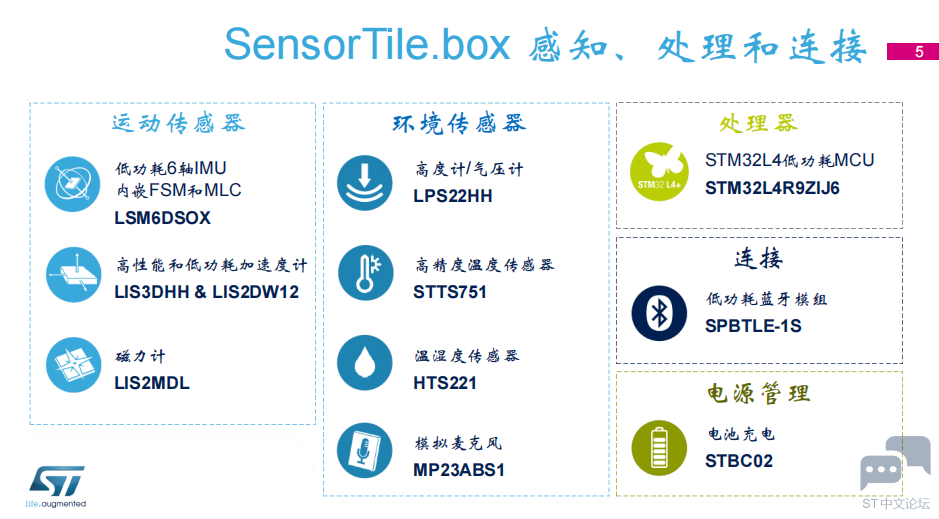 SensorTile.box 感知、处理和连接

5

运动传感器

低功耗6轴IMU
内嵌FSM和MLC
LSM6DSOX

高性能和低功耗加速度计
LIS3DHH & LIS2DW12

磁力计
LIS2MDL

环境传感器

高度计/气压计
LPS22HH

高精度温度传感器
STTS751

温湿度传感器
HTS221

模拟麦克风
MP23ABS1

处理器

STM32 L4+

STM32L4低功耗MCU
STM32L4R9ZIJ6

连接

低功耗蓝牙模组
SPBTLE-1S

电源管理

电池充电
STBC02

life.augmented

ST中文论坛